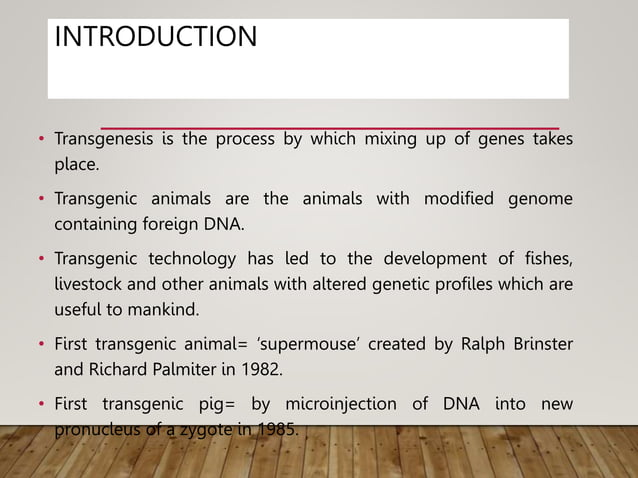 INTRODUCTION

• Transgenesis is the process by which mixing up of genes takes place.

• Transgenic animals are the animals with modified genome containing foreign DNA.

• Transgenic technology has led to the development of fishes, livestock and other animals with altered genetic profiles which are useful to mankind.

• First transgenic animal= 'supermouse' created by Ralph Brinster and Richard Palmiter in 1982.

• First transgenic pig= by microinjection of DNA into new pronucleus of a zygote in 1985.